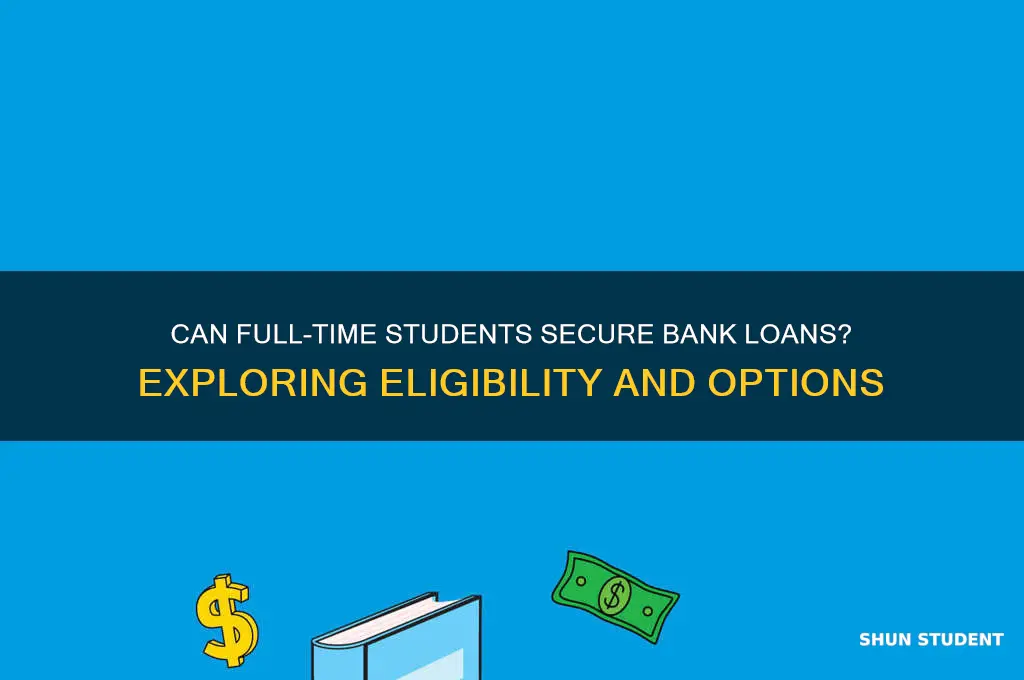 CAN FULL-TIME STUDENTS SECURE BANK LOANS?
EXPLORING ELIGIBILITY AND OPTIONS

$

$

SHUN STUDENT